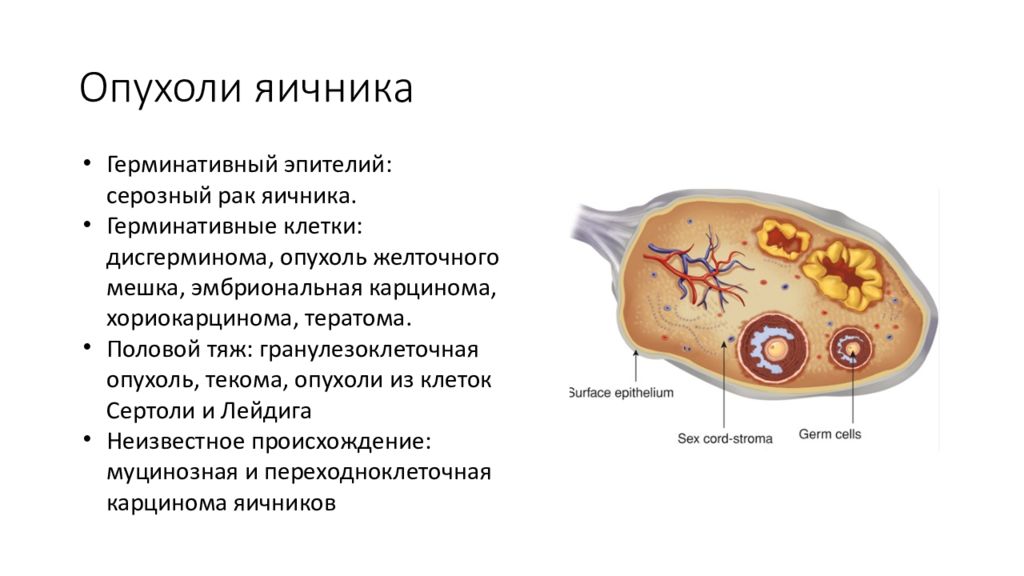 Опухоли яичника

• Герминативный эпителий: серозный рак яичника.
• Герминативные клетки: дисгерминома, опухоль желточного мешка, эмбриональная карцинома, хориокарцинома, тератома.
• Половой тяж: гранулезоклеточная опухоль, текома, опухоли из клеток Сертоли и Лейдига
• Неизвестное происхождение: муцинозная и переходноклеточная карцинома яичников

Surface epithelium
Sex cord-stroma
Germ cells